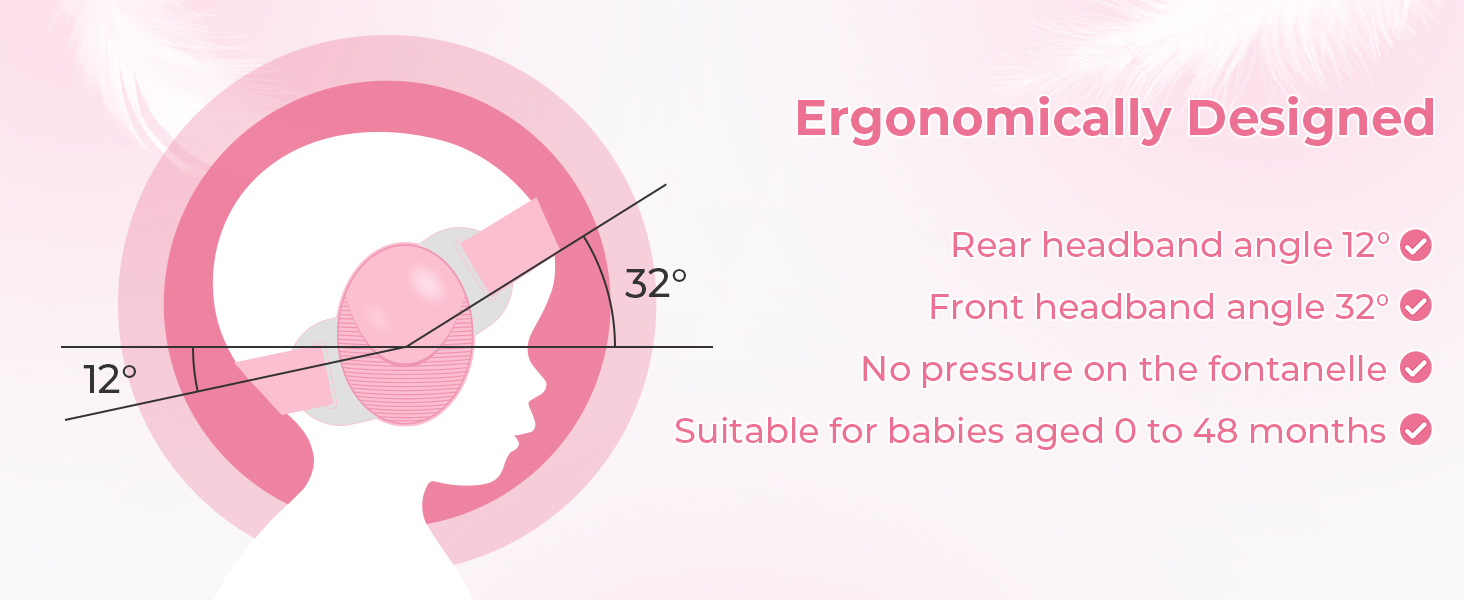 32°

12°

Ergonomically Designed

Rear headband angle 12°

Front headband angle 32°

No pressure on the fontanelle

Suitable for babies aged 0 to 48 months